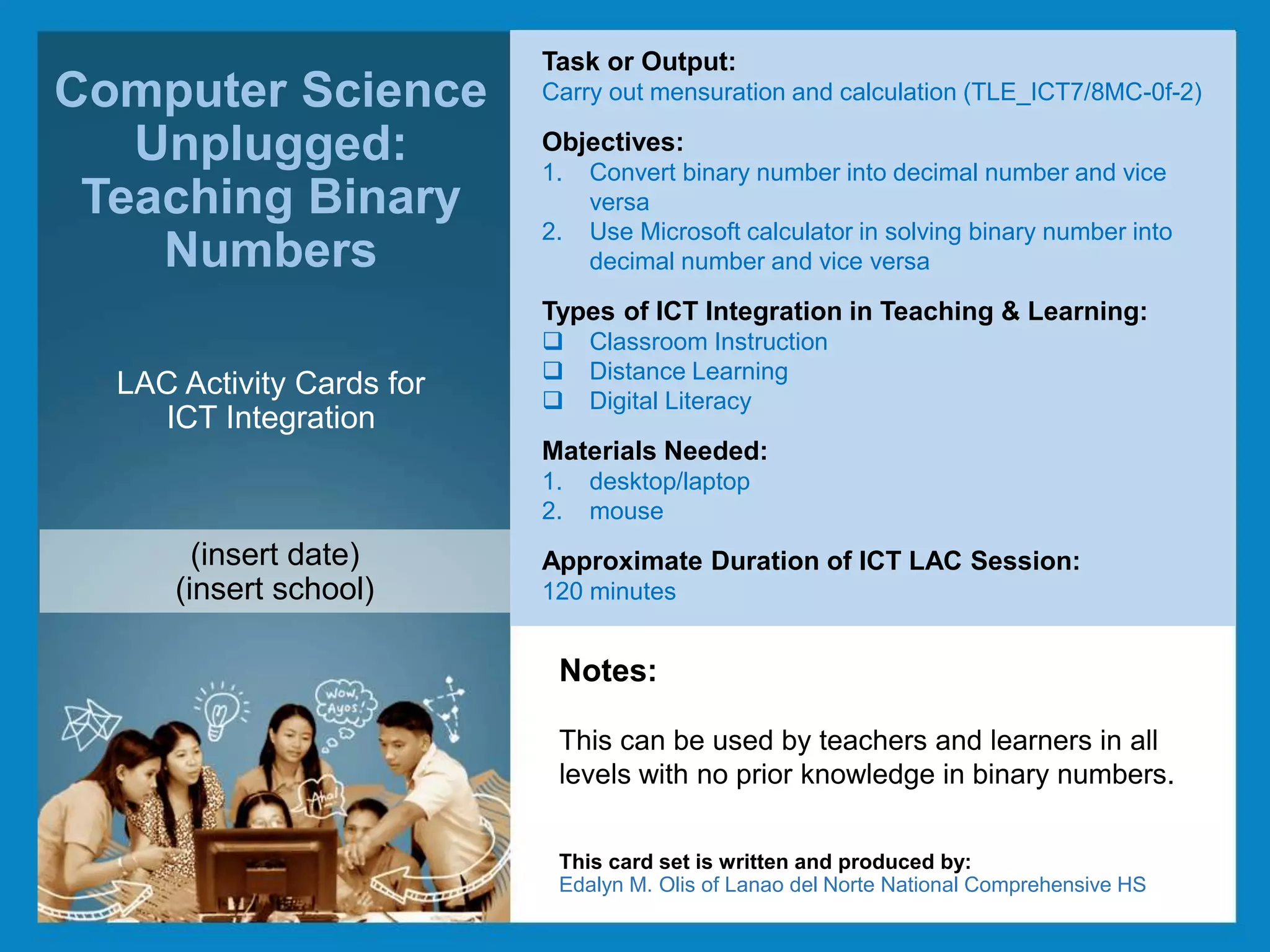 Computer Science Unplugged: Teaching Binary Numbers

LAC Activity Cards for ICT Integration

(insert date)
(insert school)

Wow, Ayos!

Aha!

Task or Output:
Carry out mensuration and calculation (TLE_ICT7/8MC-0f-2)

Objectives:
1. Convert binary number into decimal number and vice versa
2. Use Microsoft calculator in solving binary number into decimal number and vice versa

Types of ICT Integration in Teaching & Learning:
❑ Classroom Instruction
❑ Distance Learning
❑ Digital Literacy

Materials Needed:
1. desktop/laptop
2. mouse

Approximate Duration of ICT LAC Session:
120 minutes

Notes:

This can be used by teachers and learners in all levels with no prior knowledge in binary numbers.

This card set is written and produced by:
Edalyn M. Olis of Lanao del Norte National Comprehensive HS